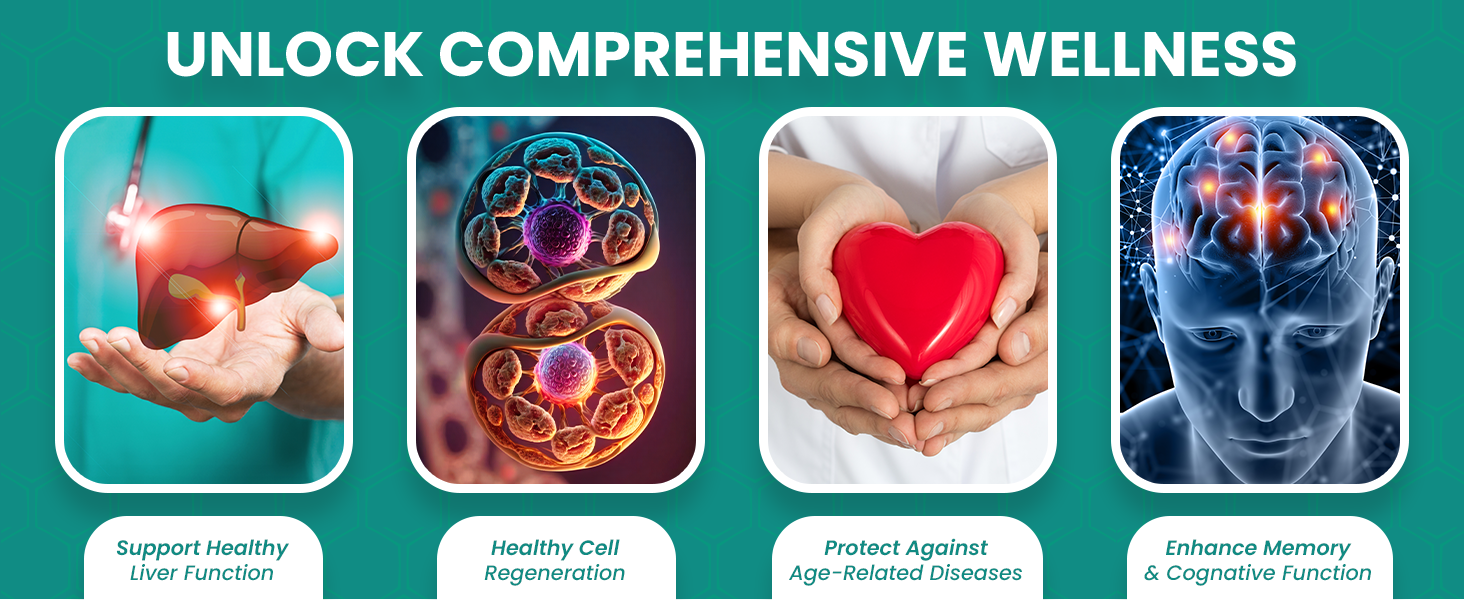 UNLOCK COMPREHENSIVE WELLNESS

Support Healthy Liver Function

Healthy Cell Regeneration

Protect Against Age-Related Diseases

Enhance Memory & Cognative Function